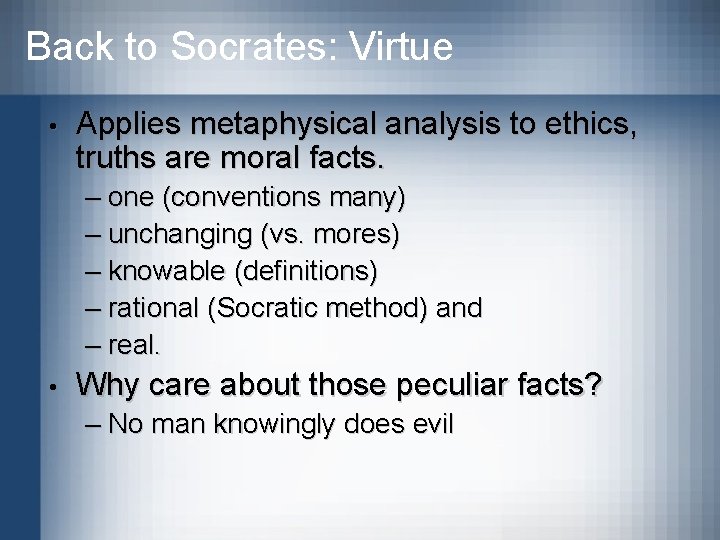 Back to Socrates: Virtue

• Applies metaphysical analysis to ethics, truths are moral facts.
– one (conventions many)
– unchanging (vs. mores)
– knowable (definitions)
– rational (Socratic method) and
– real.

• Why care about those peculiar facts?
– No man knowingly does evil